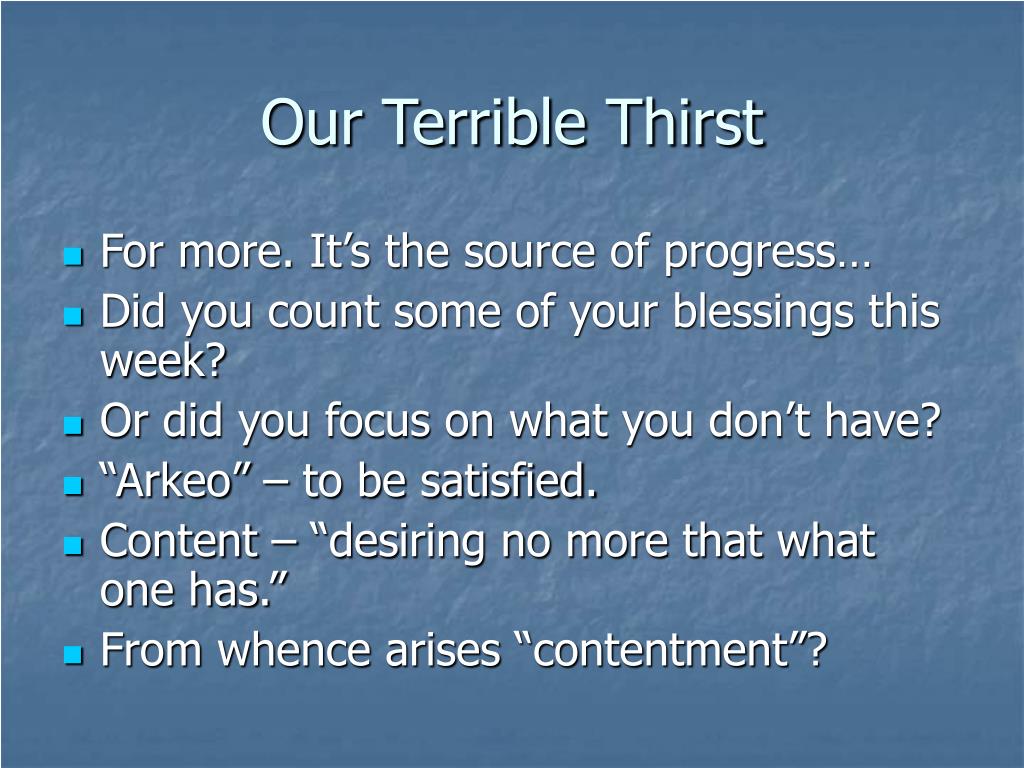 Our Terrible Thirst

For more. It’s the source of progress…

Did you count some of your blessings this week?

Or did you focus on what you don’t have?

“Arkeo” – to be satisfied.

Content – “desiring no more that what one has.”

From whence arises “contentment”?